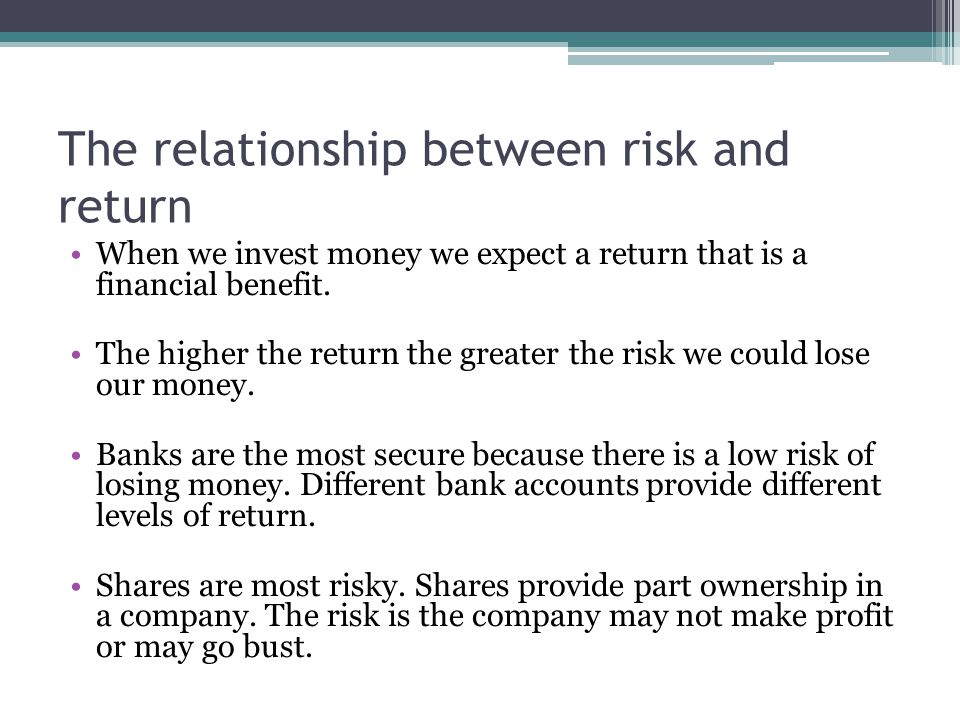 The relationship between risk and return

• When we invest money we expect a return that is a financial benefit.

• The higher the return the greater the risk we could lose our money.

• Banks are the most secure because there is a low risk of losing money. Different bank accounts provide different levels of return.

• Shares are most risky. Shares provide part ownership in a company. The risk is the company may not make profit or may go bust.